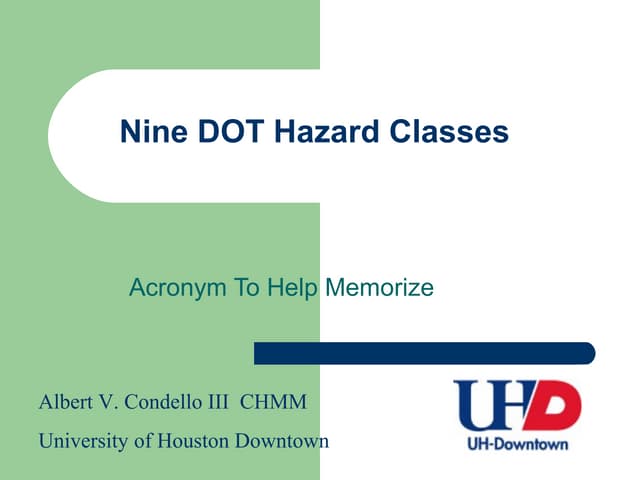 Nine DOT Hazard Classes

Acronym To Help Memorize

Albert V. Condello III CHMM

University of Houston Downtown

UHD

UH-Downtown